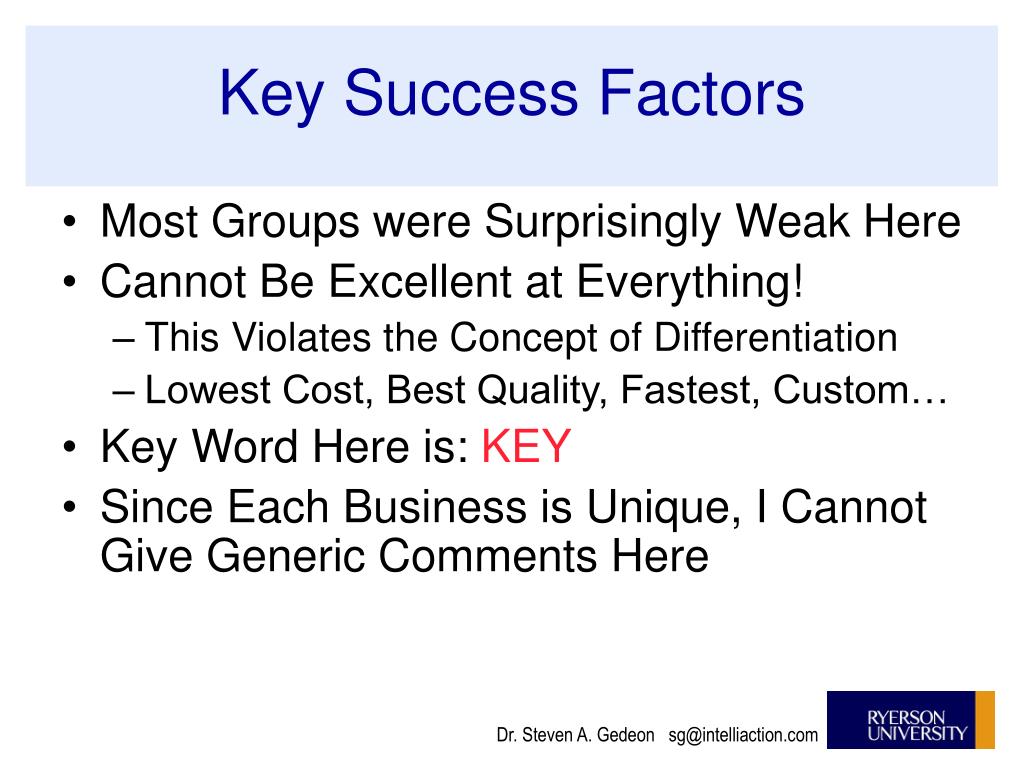 Key Success Factors

• Most Groups were Surprisingly Weak Here
• Cannot Be Excellent at Everything!
– This Violates the Concept of Differentiation
– Lowest Cost, Best Quality, Fastest, Custom…
• Key Word Here is: KEY
• Since Each Business is Unique, I Cannot Give Generic Comments Here

Dr. Steven A. Gedeon sg@intelliaction.com

RYERSON UNIVERSITY